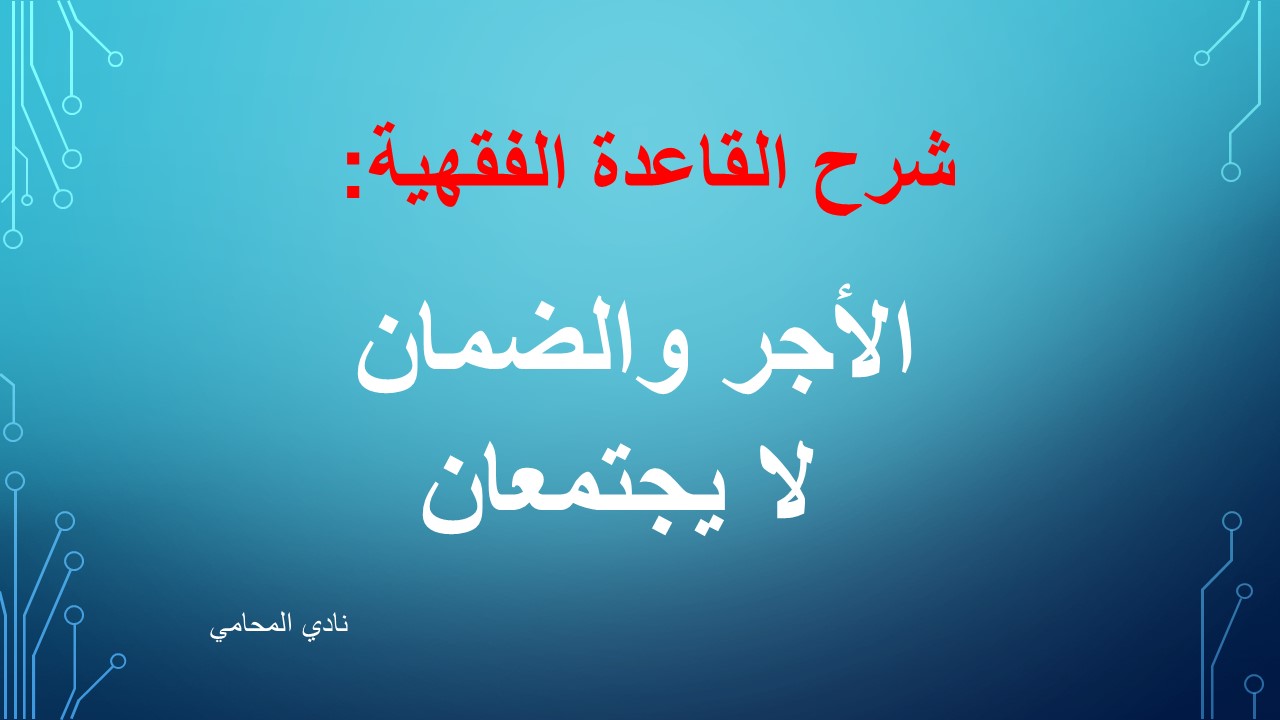 شرح القاعدة الفقهية:

الأجر والضمان لا يجتمعان

نادي المحامي